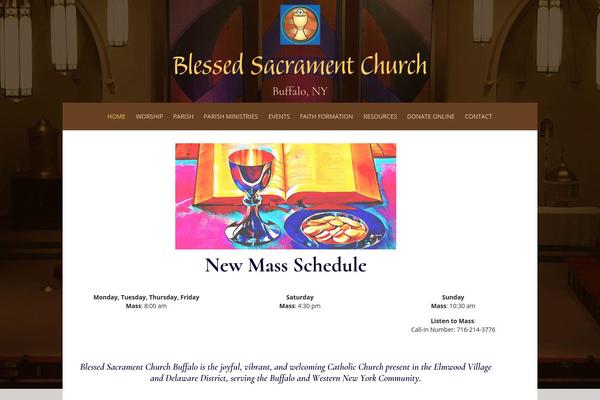 Blessed Sacrament Church

Buffalo, NY

HOME WORSHIP PARISH PARISH MINISTRIES EVENTS FAITH FORMATION RESOURCES DONATE ONLINE CONTACT

New Mass Schedule

Monday, Tuesday, Thursday, Friday
Mass: 8:00 am

Saturday
Mass: 4:30 pm

Sunday
Mass: 10:30 am

Listen to Mass:
Call-In Number: 716-214-3776

Blessed Sacrament Church Buffalo is the joyful, vibrant, and welcoming Catholic Church present in the Elmwood Village and Delaware District, serving the Buffalo and Western New York Community.